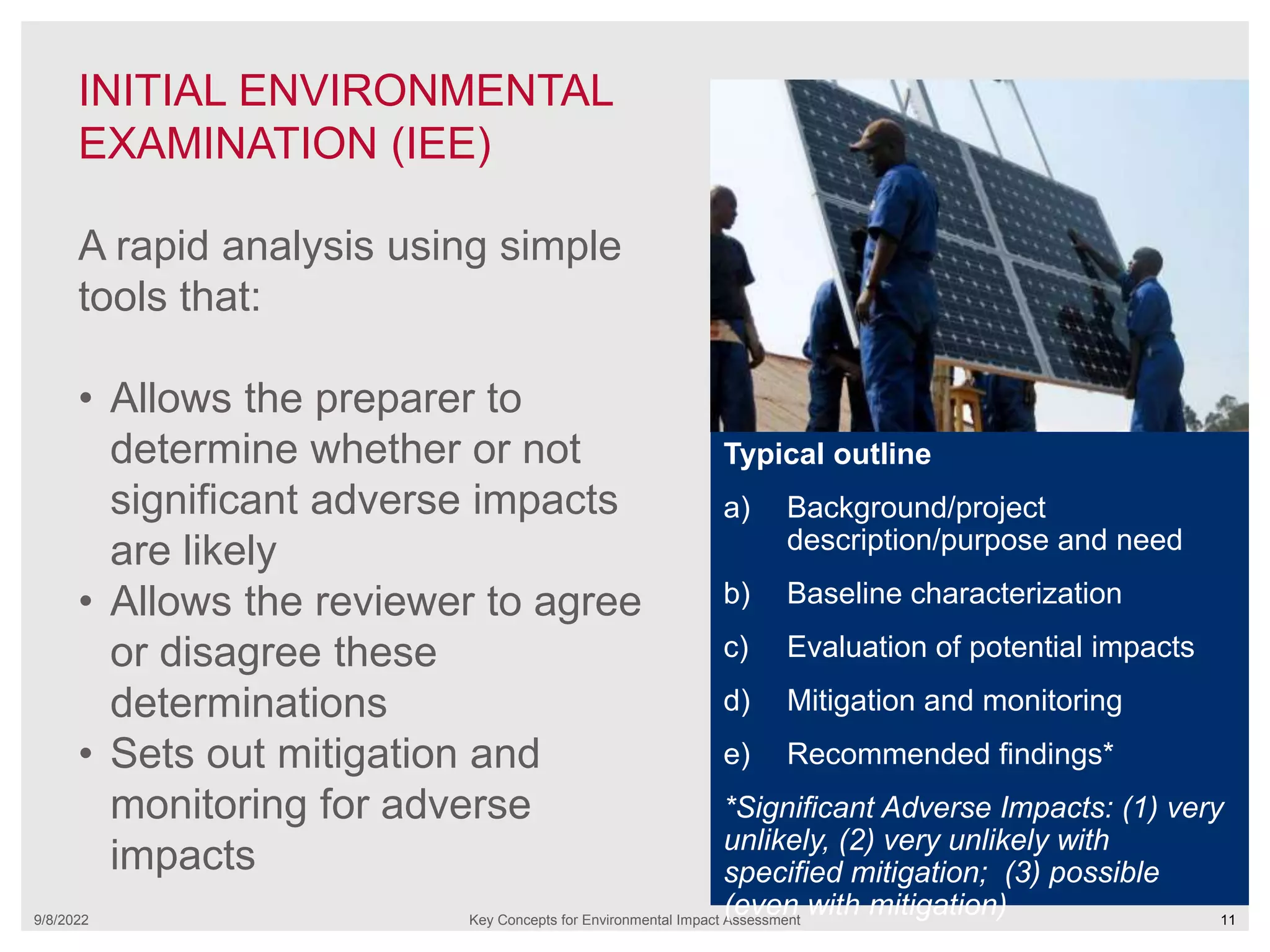 INITIAL ENVIRONMENTAL EXAMINATION (IEE)

A rapid analysis using simple tools that:

• Allows the preparer to determine whether or not significant adverse impacts are likely
• Allows the reviewer to agree or disagree these determinations
• Sets out mitigation and monitoring for adverse impacts

Typical outline

a) Background/project description/purpose and need
b) Baseline characterization
c) Evaluation of potential impacts
d) Mitigation and monitoring
e) Recommended findings*

*Significant Adverse Impacts: (1) very unlikely, (2) very unlikely with specified mitigation; (3) possible (even with mitigation)

9/8/2022 Key Concepts for Environmental Impact Assessment 11